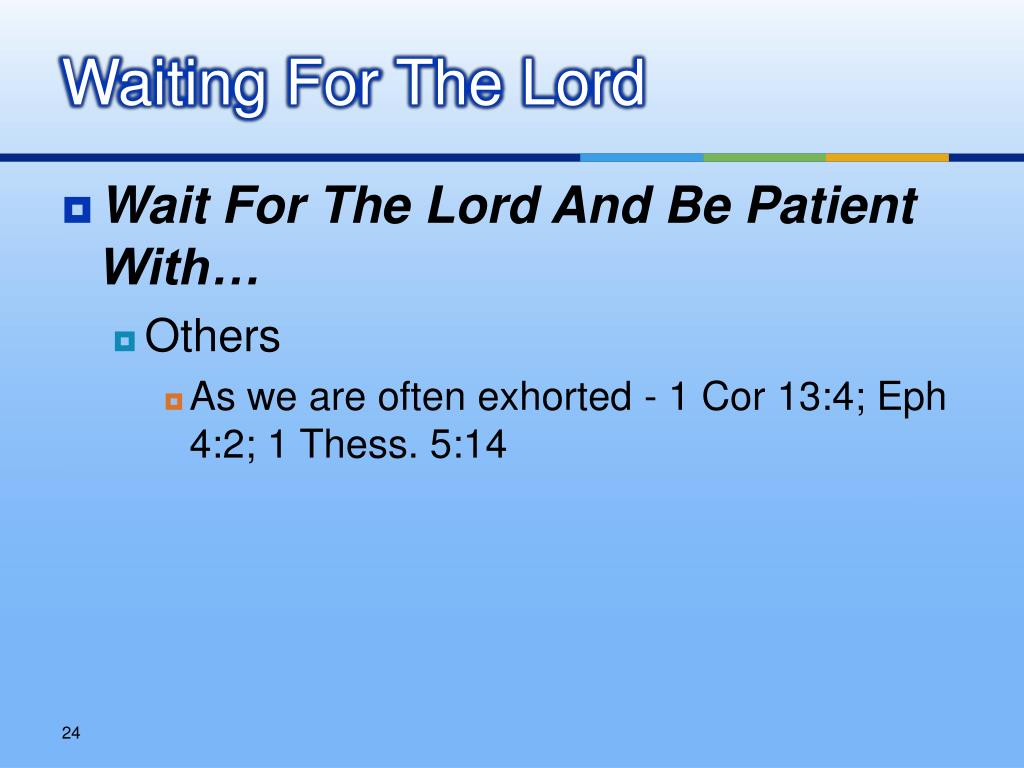 Waiting For The Lord

Wait For The Lord And Be Patient With…

Others

As we are often exhorted - 1 Cor 13:4; Eph 4:2; 1 Thess. 5:14

24